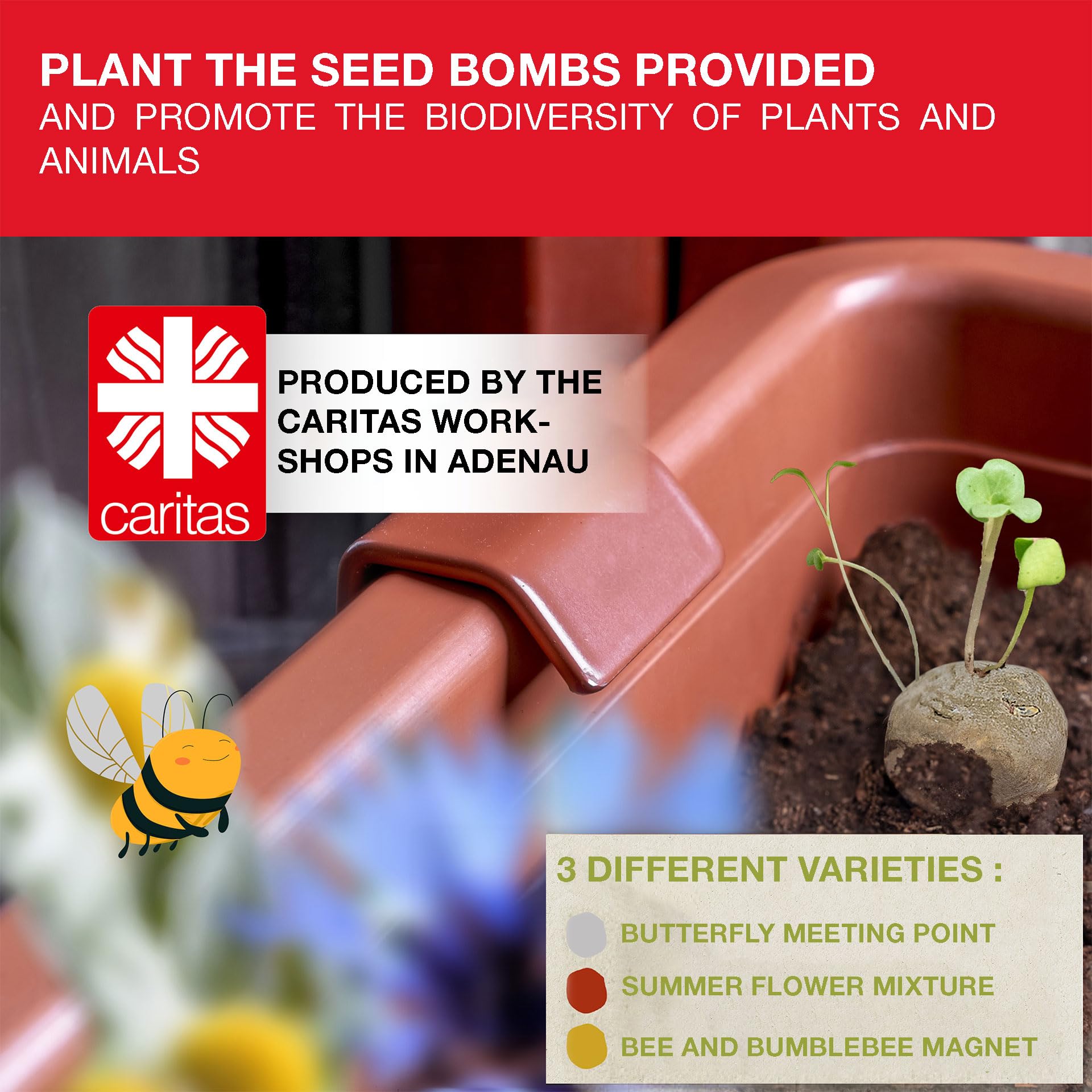 PLANT THE SEED BOMBS PROVIDED
AND PROMOTE THE BIODIVERSITY OF PLANTS AND ANIMALS

caritas

PRODUCED BY THE CARITAS WORKSHOPS IN ADENAU

3 DIFFERENT VARIETIES :

BUTTERFLY MEETING POINT

SUMMER FLOWER MIXTURE

BEE AND BUMBLEBEE MAGNET